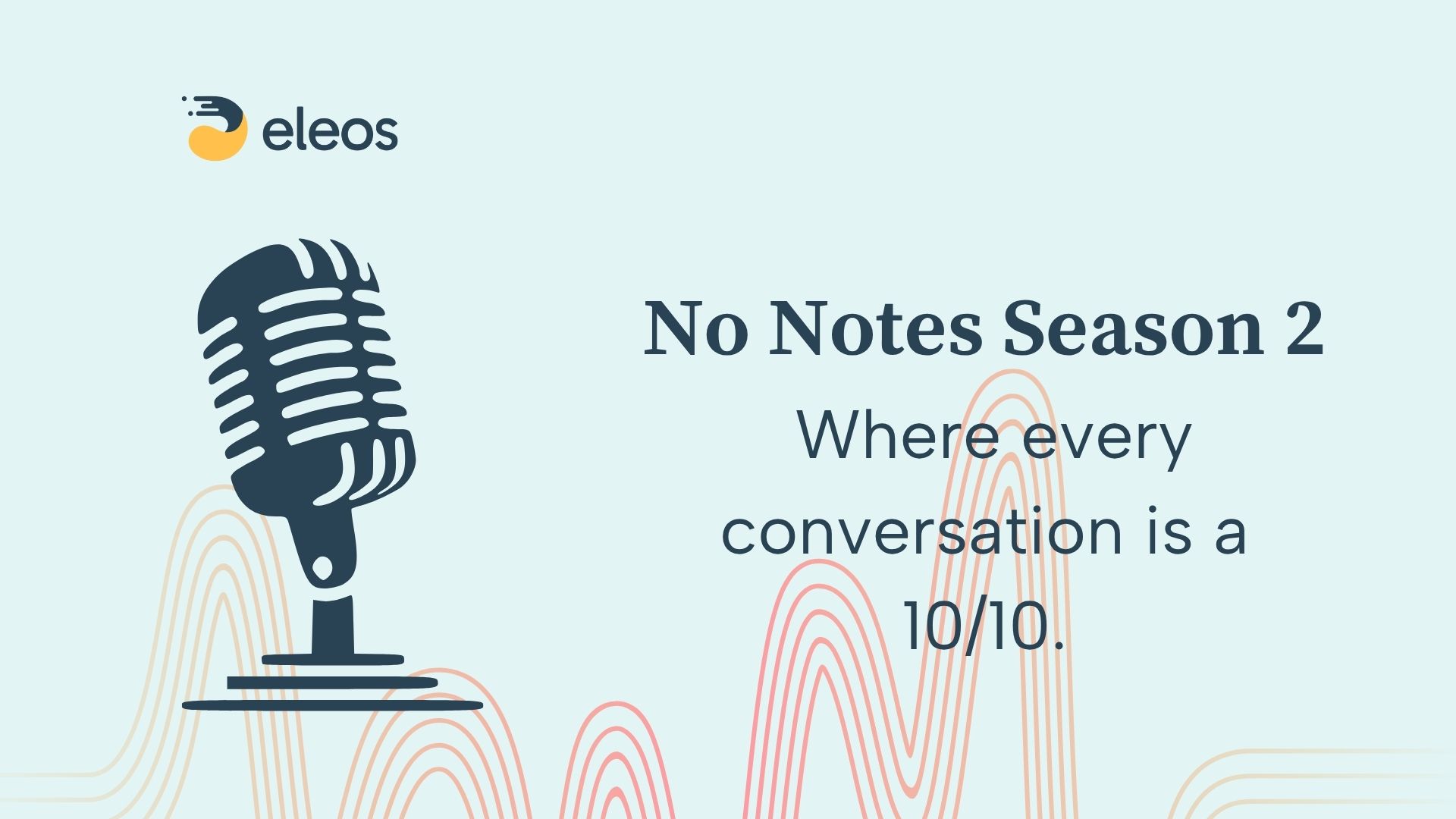 eleos

No Notes Season 2

Where every conversation is a 10/10.